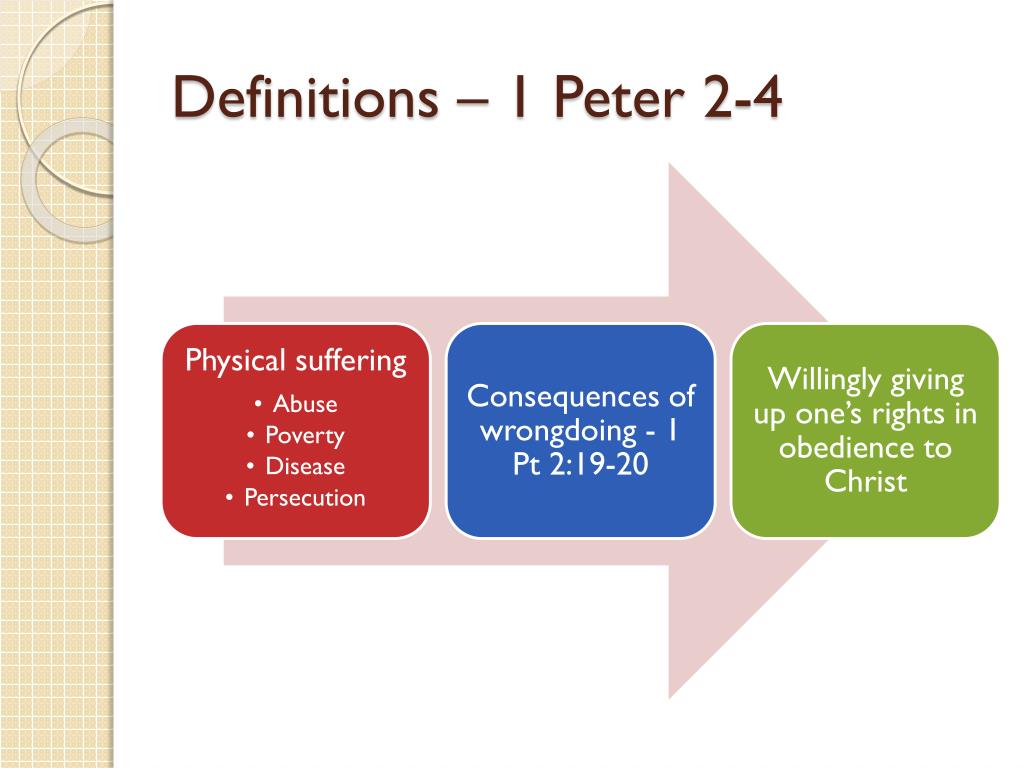 Definitions – 1 Peter 2-4

Physical suffering
• Abuse
• Poverty
• Disease
• Persecution

Consequences of wrongdoing - 1 Pt 2:19-20

Willingly giving up one's rights in obedience to Christ